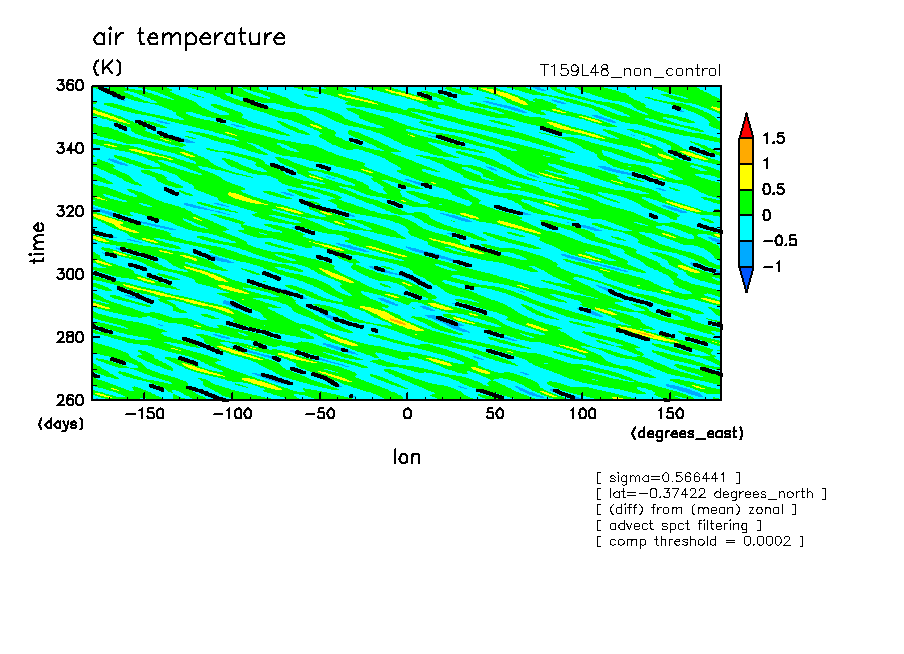 air temperature

(K)

T159L48_non_control

360
340
320
300
280
260

time

(days)

−150 −100 −50 0 50 100 150

(degrees_east)

lon

1.5
1
0.5
0
−0.5
−1

[ sigma=0.566441 ]
[ lat=−0.37422 degrees_north ]
[ (diff) from (mean) zonal ]
[ advect spct filtering ]
[ comp threshold = 0.0002 ]